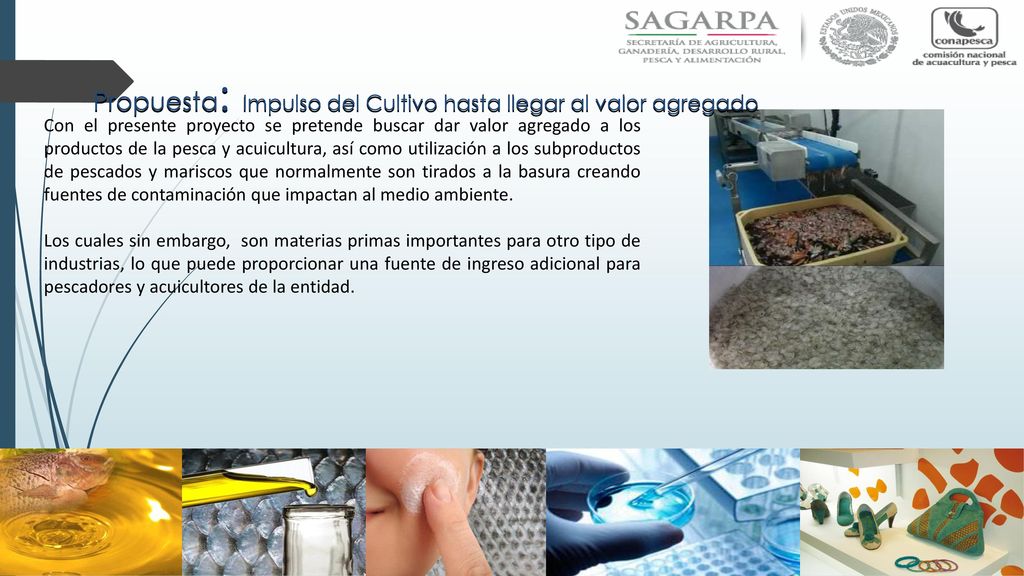 SAGARPA
SECRETARÍA DE AGRICULTURA, GANADERÍA, DESARROLLO RURAL, PESCA Y ALIMENTACIÓN

ESTADOS UNIDOS MEXICANOS

conapesca
comisión nacional de acuacultura y pesca

Propuesta: Impulso del Cultivo hasta llegar al valor agregado

Con el presente proyecto se pretende buscar dar valor agregado a los productos de la pesca y acuicultura, así como utilización a los subproductos de pescados y mariscos que normalmente son tirados a la basura creando fuentes de contaminación que impactan al medio ambiente.

Los cuales sin embargo, son materias primas importantes para otro tipo de industrias, lo que puede proporcionar una fuente de ingreso adicional para pescadores y acuicultores de la entidad.